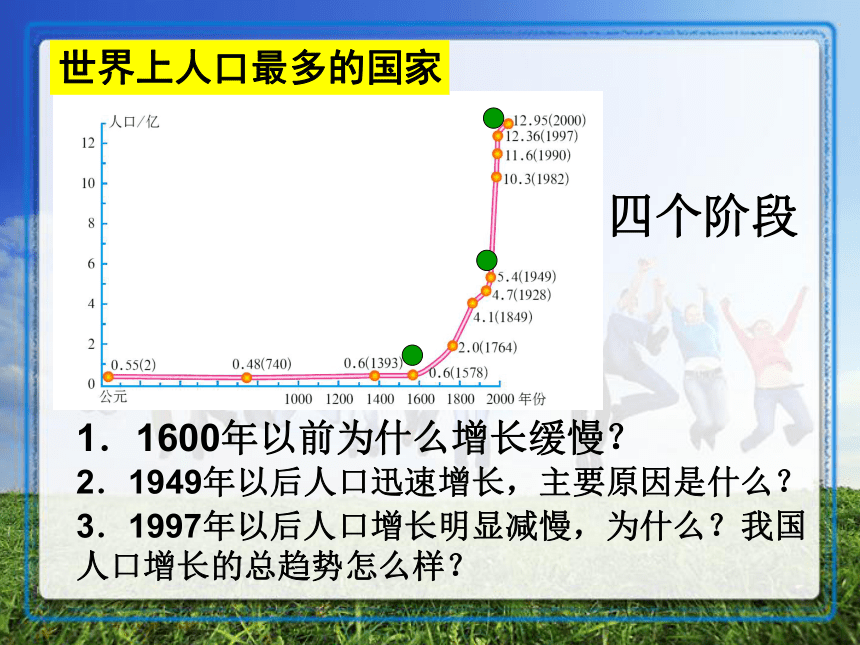 世界上人口最多的国家

人口/亿

12
10
8
6
4
2
0

公元
1000 1200 1400 1600 1800 2000 年份

0.55(2)
0.48(740)
0.6(1393)
0.6(1578)
2.0(1764)
4.1(1849)
4.7(1928)
5.4(1949)
10.3(1982)
11.6(1990)
12.36(1997)
12.95(2000)

四个阶段

1．1600年以前为什么增长缓慢？
2．1949年以后人口迅速增长，主要原因是什么？
3．1997年以后人口增长明显减慢，为什么？我国人口增长的总趋势怎么样？